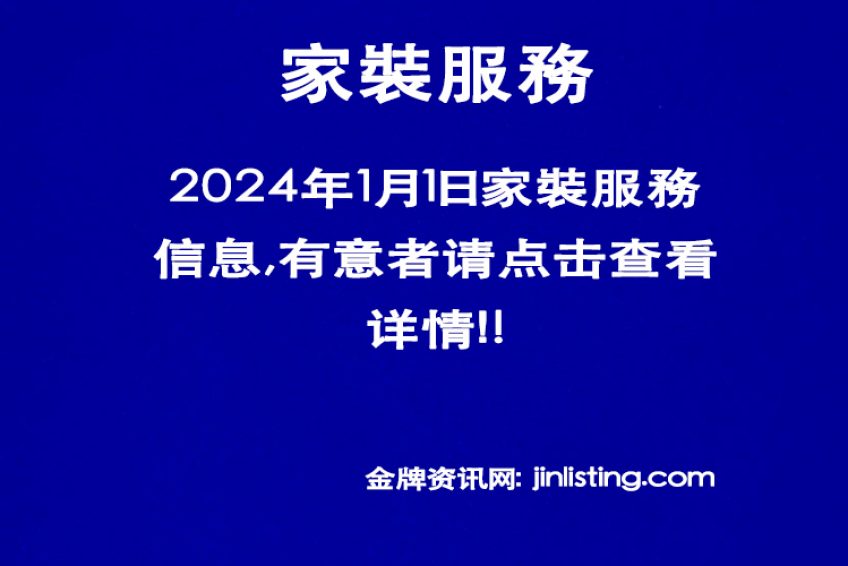 家裝服務

2024年1月1日家裝服務信息,有意者请点击查看详情!!

金牌资讯网: jinlisting.com